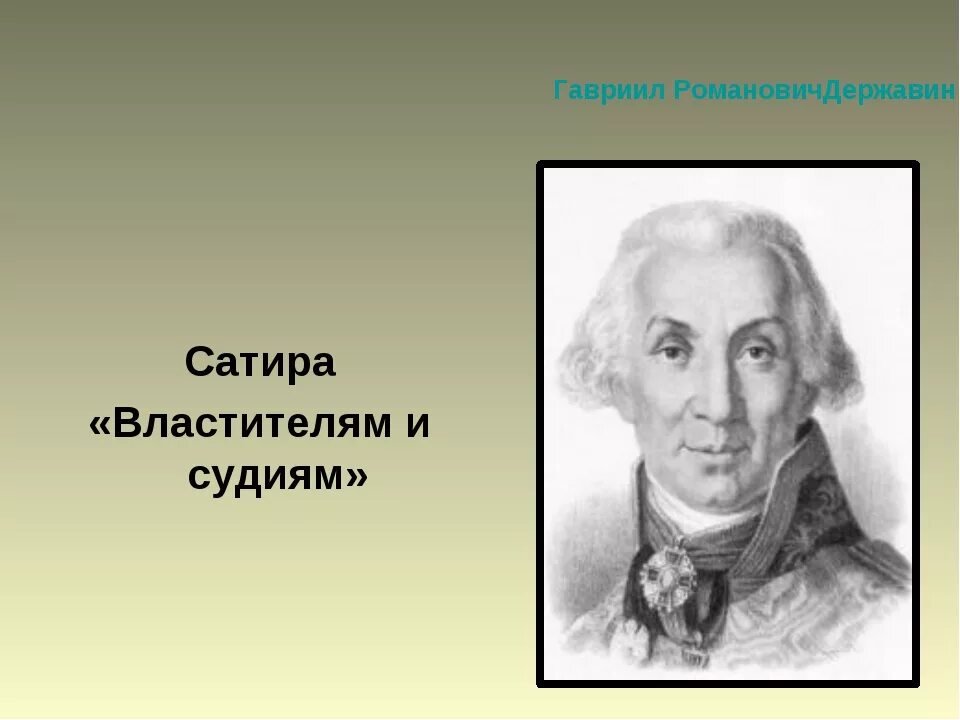 Гавриил РомановичДержавин

Сатира
«Властителям и судиям»